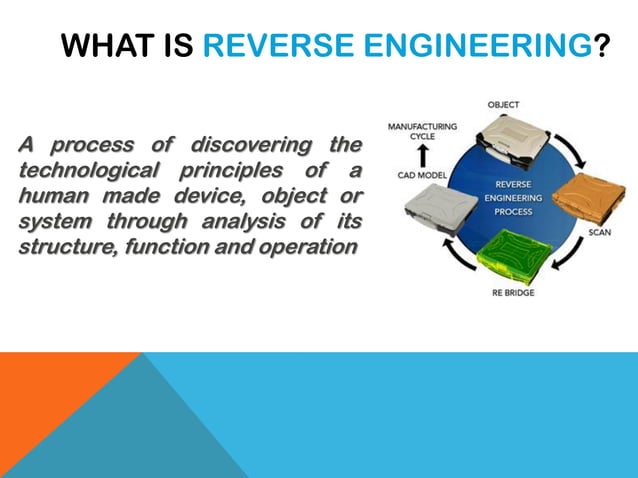 WHAT IS REVERSE ENGINEERING?

A process of discovering the technological principles of a human made device, object or system through analysis of its structure, function and operation

OBJECT
MANUFACTURING CYCLE
CAD MODEL
REVERSE ENGINEERING PROCESS
SCAN
RE BRIDGE